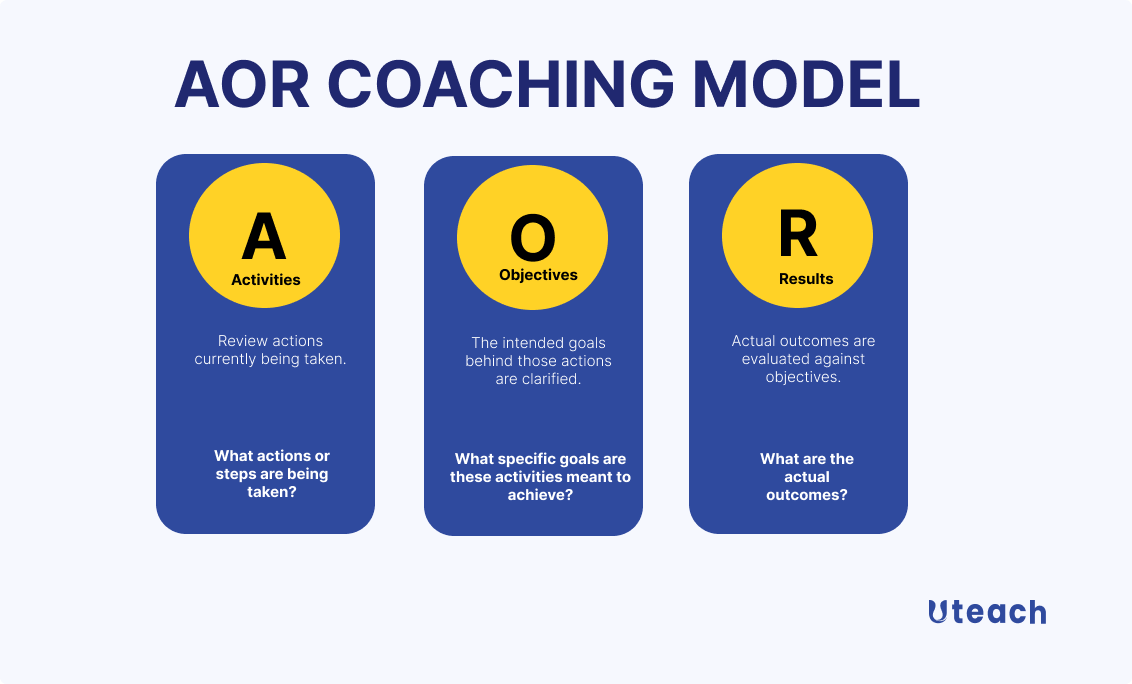 AOR COACHING MODEL

A
Activities

Review actions currently being taken.

What actions or steps are being taken?

O
Objectives

The intended goals behind those actions are clarified.

What specific goals are these activities meant to achieve?

R
Results

Actual outcomes are evaluated against objectives.

What are the actual outcomes?

Uteach